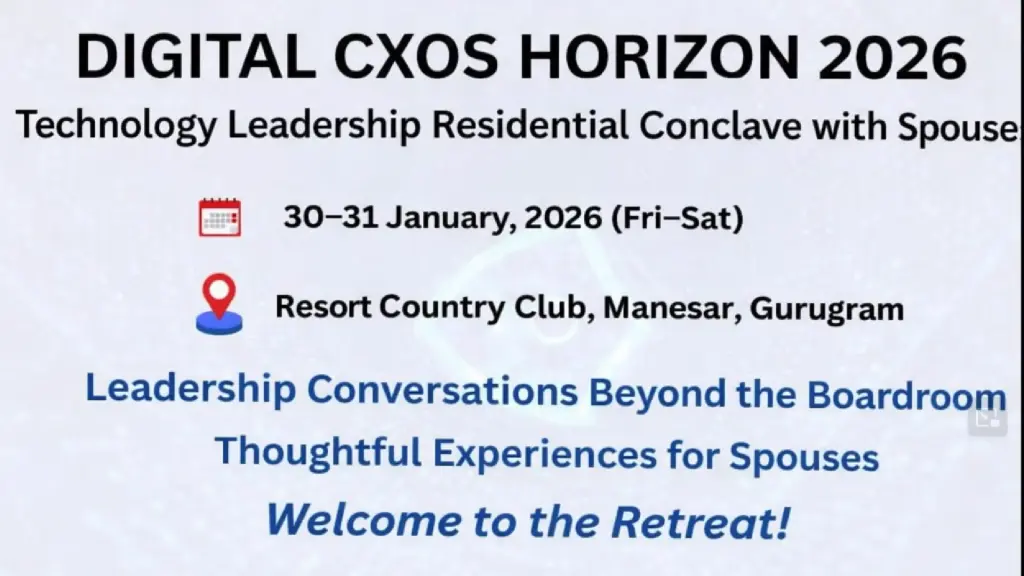 DIGITAL CXOS HORIZON 2026
Technology Leadership Residential Conclave with Spouse

30–31 January, 2026 (Fri–Sat)

Resort Country Club, Manesar, Gurugram

Leadership Conversations Beyond the Boardroom
Thoughtful Experiences for Spouses
Welcome to the Retreat!